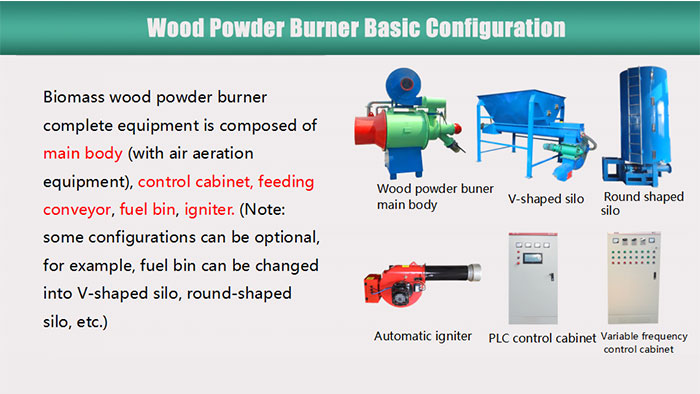 Wood Powder Burner Basic Configuration

Biomass wood powder burner complete equipment is composed of main body (with air aeration equipment), control cabinet, feeding conveyor, fuel bin, igniter. (Note: some configurations can be optional, for example, fuel bin can be changed into V-shaped silo, round-shaped silo, etc.)

Wood powder buner main body

V-shaped silo

Round shaped silo

Automatic igniter

PLC control cabinet

Variable frequency control cabinet